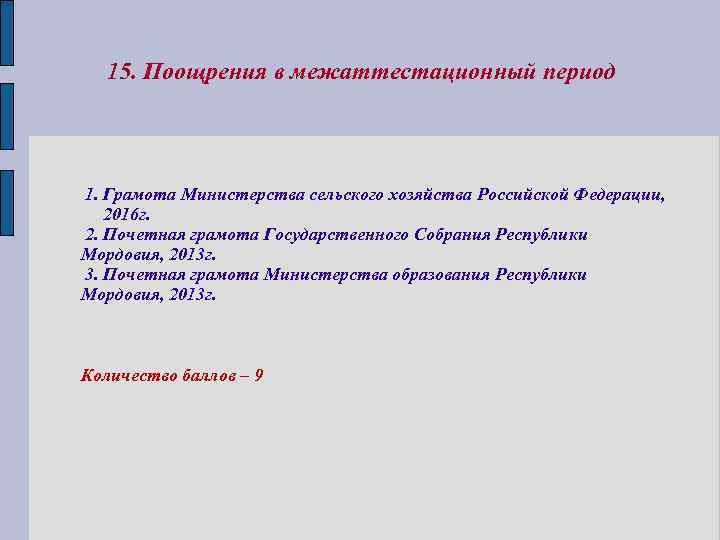 15. Поощрения в межаттестационный период

1. Грамота Министерства сельского хозяйства Российской Федерации, 2016г.
2. Почетная грамота Государственного Собрания Республики Мордовия, 2013г.
3. Почетная грамота Министерства образования Республики Мордовия, 2013г.

Количество баллов – 9